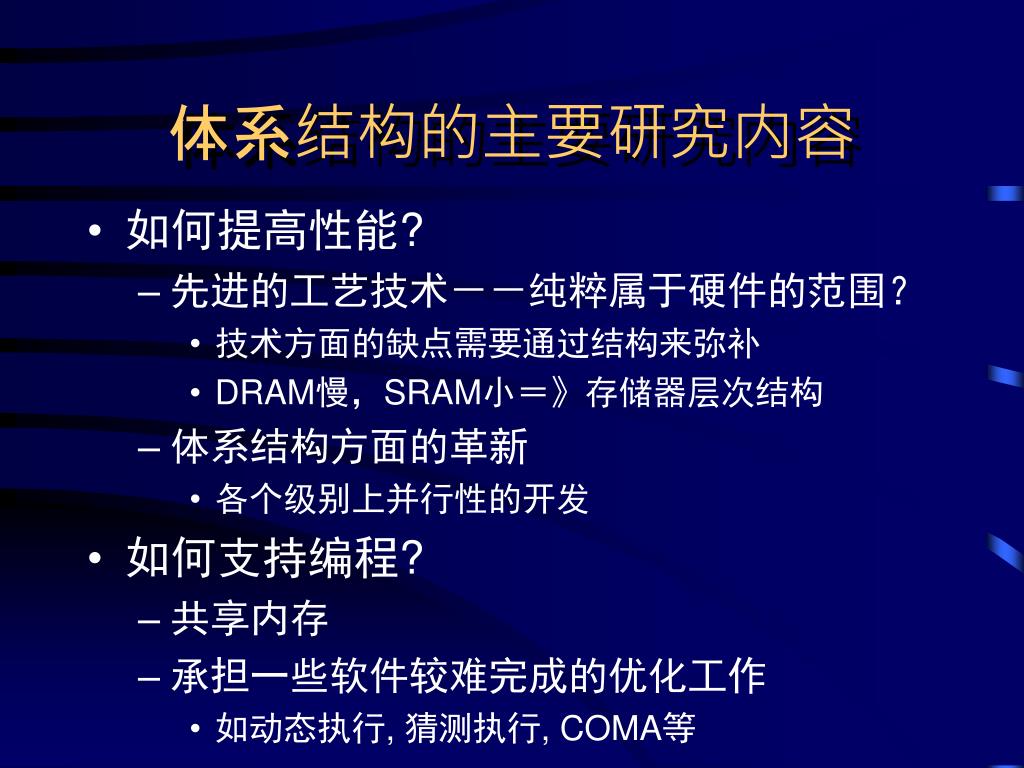 体系结构的主要研究内容

• 如何提高性能?
– 先进的工艺技术－－纯粹属于硬件的范围？
• 技术方面的缺点需要通过结构来弥补
• DRAM慢，SRAM小＝》存储器层次结构
– 体系结构方面的革新
• 各个级别上并行性的开发

• 如何支持编程?
– 共享内存
– 承担一些软件较难完成的优化工作
• 如动态执行, 猜测执行, COMA等